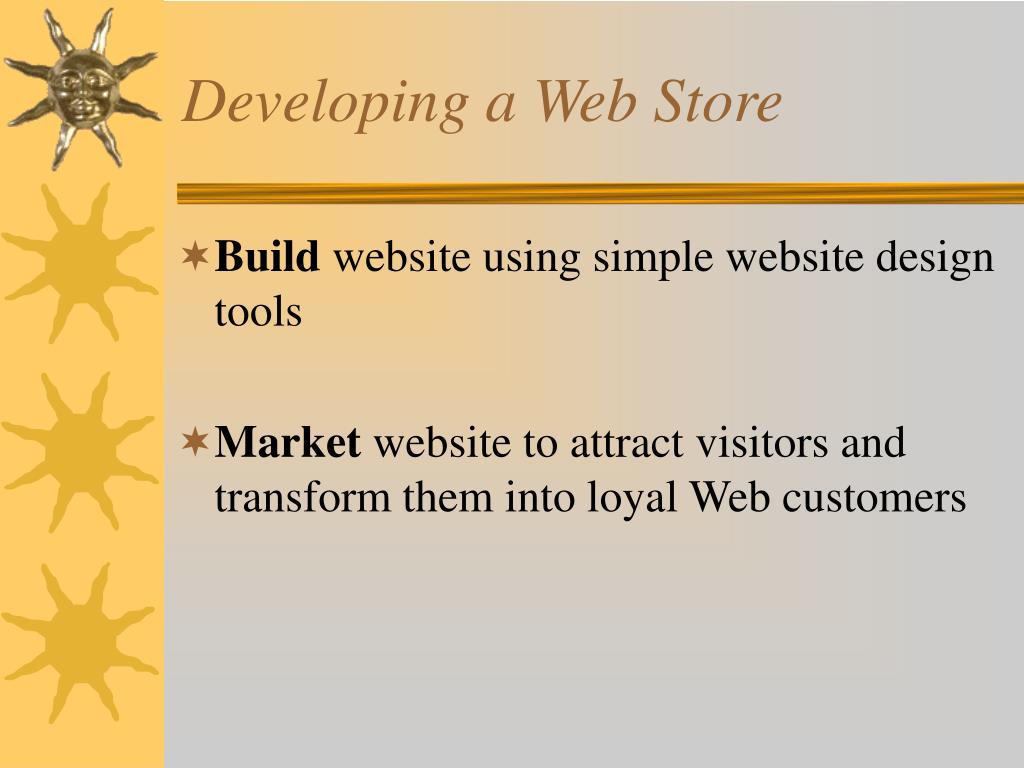 Developing a Web Store

Build website using simple website design tools

Market website to attract visitors and transform them into loyal Web customers